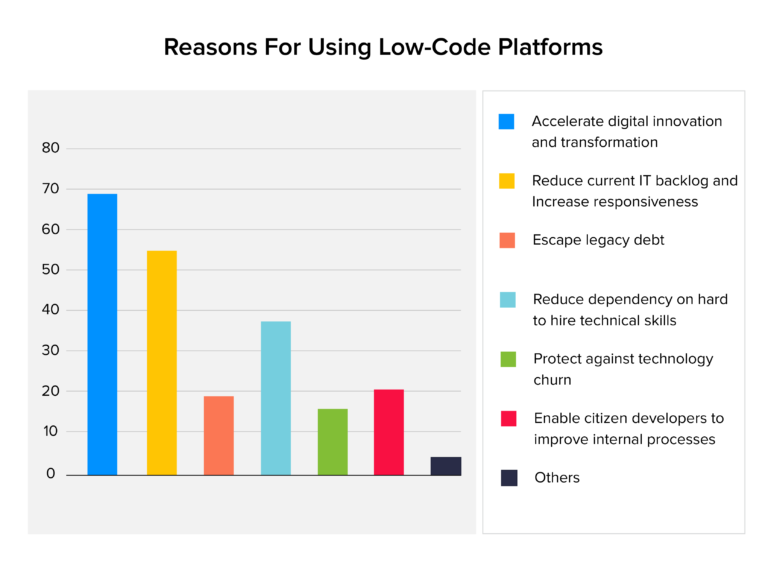 Reasons For Using Low-Code Platforms

80
70
60
50
40
30
20
10
0

Accelerate digital innovation and transformation

Reduce current IT backlog and Increase responsiveness

Escape legacy debt

Reduce dependency on hard to hire technical skills

Protect against technology churn

Enable citizen developers to improve internal processes

Others